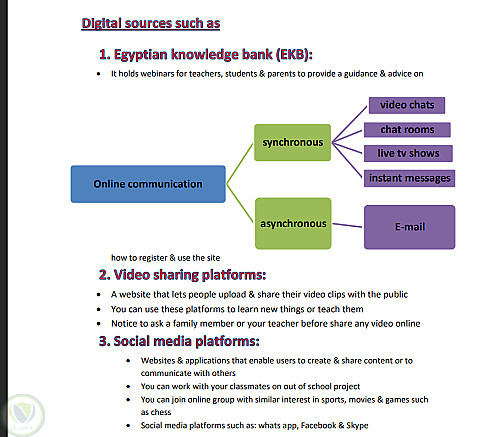 Digital sources such as

1. Egyptian knowledge bank (EKB):

• It holds webinars for teachers, students & parents to provide a guidance & advice on

Online communication

synchronous

video chats

chat rooms

live tv shows

instant messages

asynchronous

E-mail

how to register & use the site

2. Video sharing platforms:

• A website that lets people upload & share their video clips with the public
• You can use these platforms to learn new things or teach them
• Notice to ask a family member or your teacher before share any video online

3. Social media platforms:

• Websites & applications that enable users to create & share content or to communicate with others
• You can work with your classmates on out of school project
• You can join online group with similar interest in sports, movies & games such as chess
• Social media platforms such as: whats app, Facebook & Skype